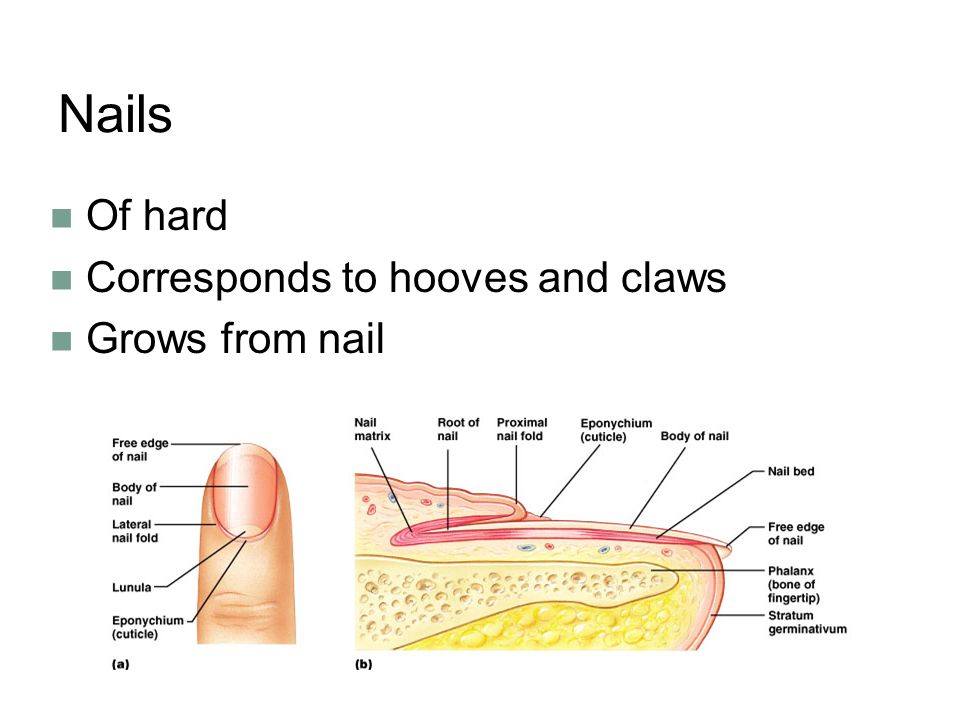 Nails

Of hard

Corresponds to hooves and claws

Grows from nail

Free edge of nail

Body of nail

Lateral nail fold

Lunula

Eponychium (cuticle)

(a)

Nail matrix

Root of nail

Proximal nail fold

Eponychium (cuticle)

Body of nail

Nail bed

Free edge of nail

Phalanx (bone of fingertip)

Stratum germinativum

(b)